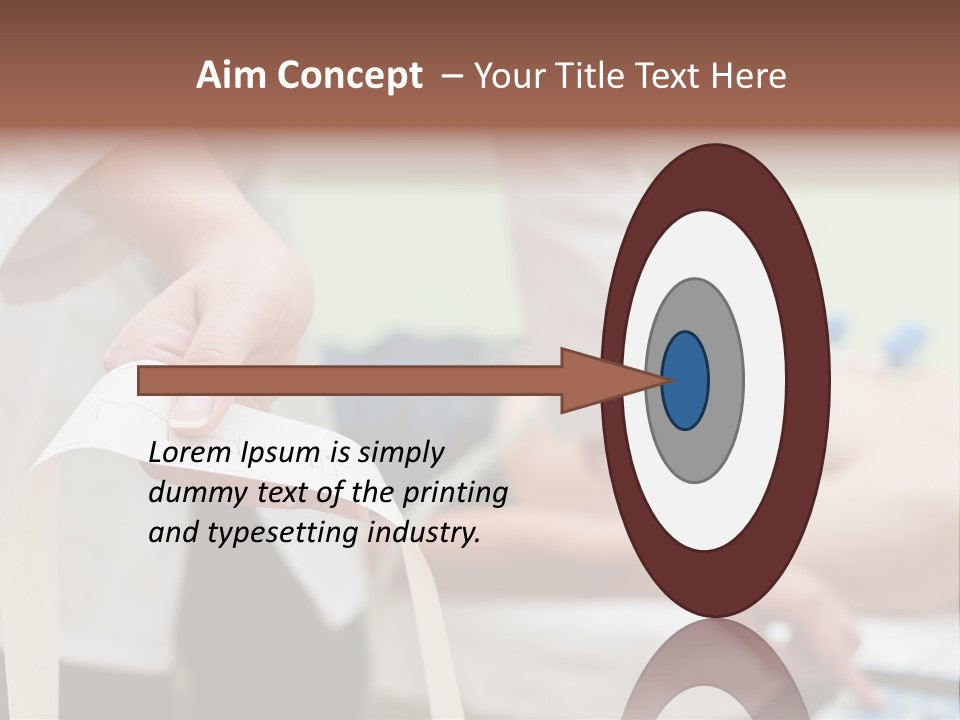 Aim Concept – Your Title Text Here

Lorem Ipsum is simply dummy text of the printing and typesetting industry.